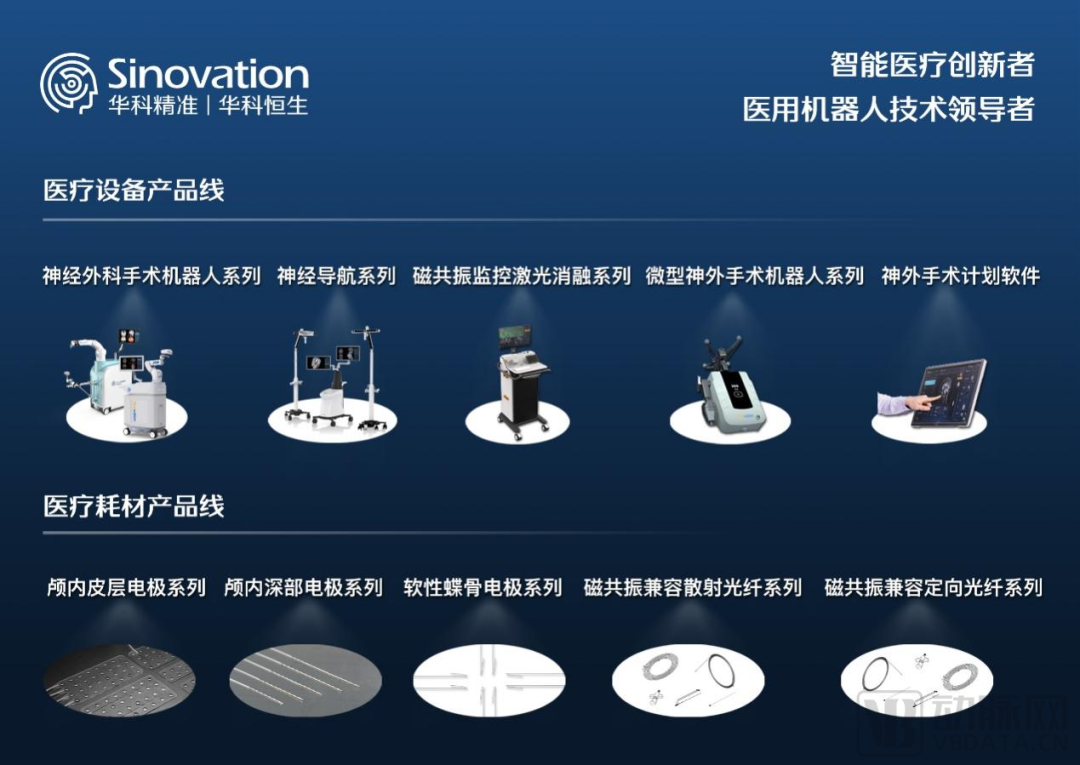 Sinovation
华科精准 | 华科恒生

智能医疗创新者
医用机器人技术领导者

医疗设备产品线

神经外科手术机器人系列 神经导航系列 磁共振监控激光消融系列 微型神外手术机器人系列 神外手术计划软件

医疗耗材产品线

颅内皮层电极系列 颅内深部电极系列 软性蝶骨电极系列 磁共振兼容散射光纤系列 磁共振兼容定向光纤系列

动脉网
VBDATA.CN